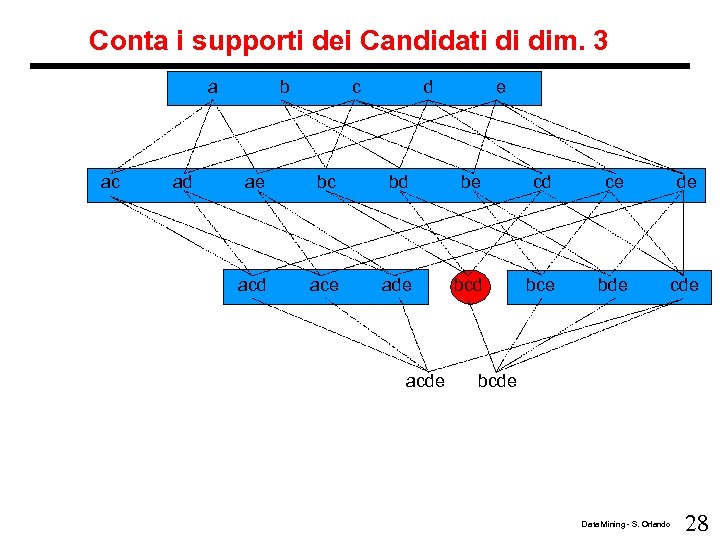 Conta i supporti dei Candidati di dim. 3

a b c d e

ac ad ae bc bd be cd ce de

acd ace ade bcd bce bde cde

acde bcde

Data Mining - S. Orlando 28